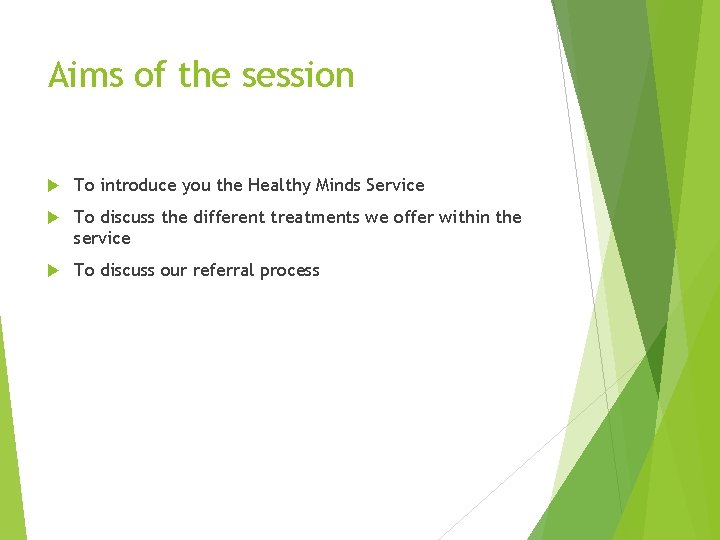 Aims of the session

▶ To introduce you the Healthy Minds Service

▶ To discuss the different treatments we offer within the service

▶ To discuss our referral process